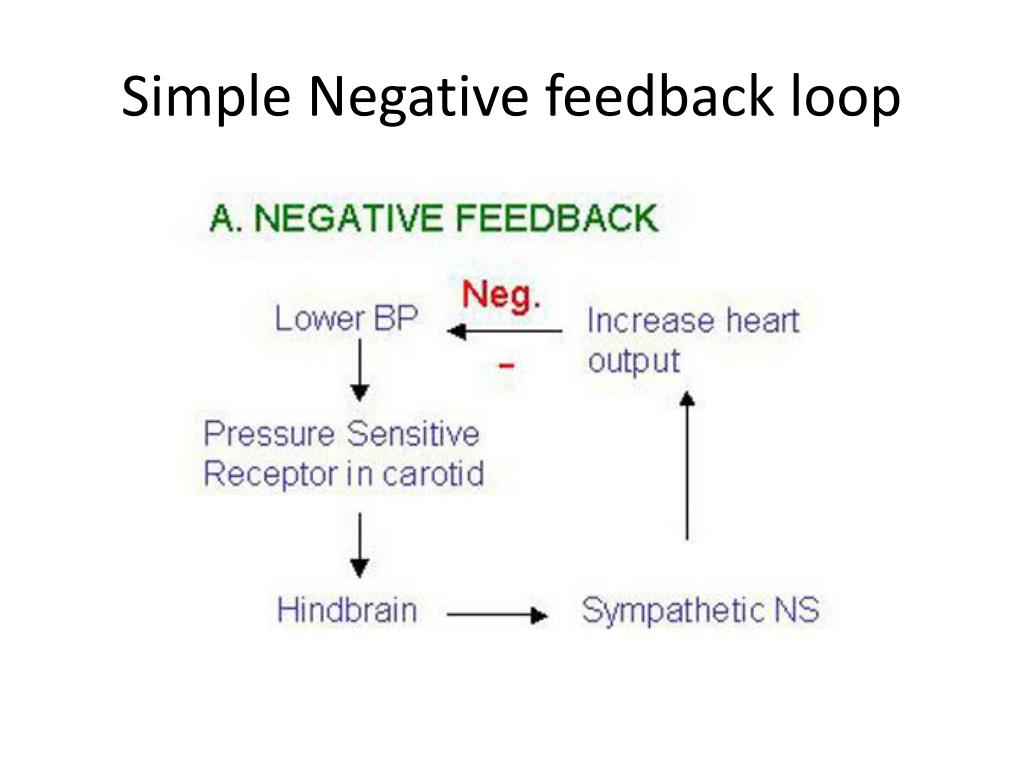 Simple Negative feedback loop

A. NEGATIVE FEEDBACK

Lower BP

Neg.

-

Increase heart output

Pressure Sensitive Receptor in carotid

Hindbrain

Sympathetic NS